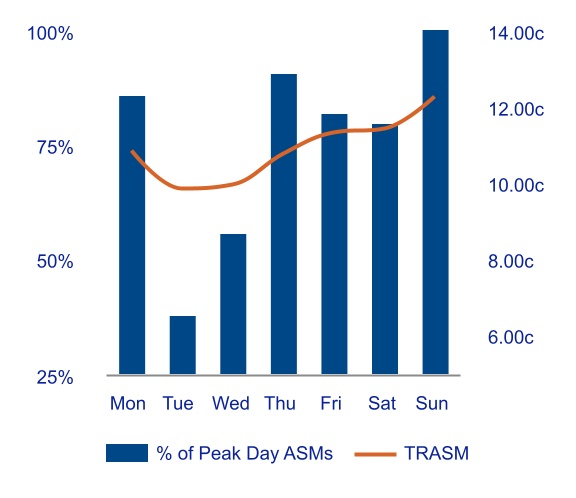 100%
75%
50%
25%

14.00c
12.00c
10.00c
8.00c
6.00c

Mon Tue Wed Thu Fri Sat Sun

% of Peak Day ASMs
TRASM